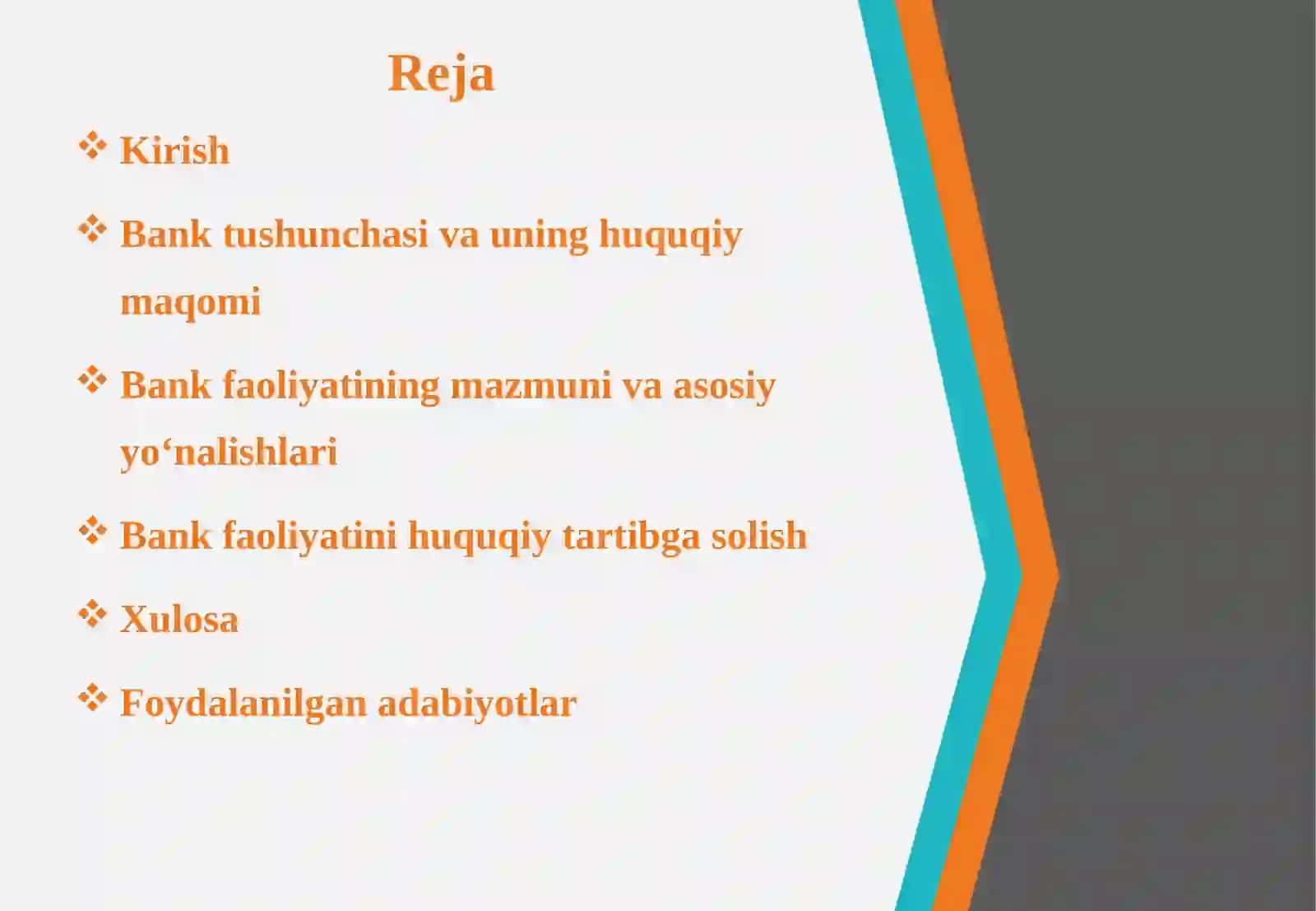 Reja

❖ Kirish

❖ Bank tushunchasi va uning huquqiy maqomi

❖ Bank faoliyatining mazmuni va asosiy yo‘nalishlari

❖ Bank faoliyatini huquqiy tartibga solish

❖ Xulosa

❖ Foydalanilgan adabiyotlar